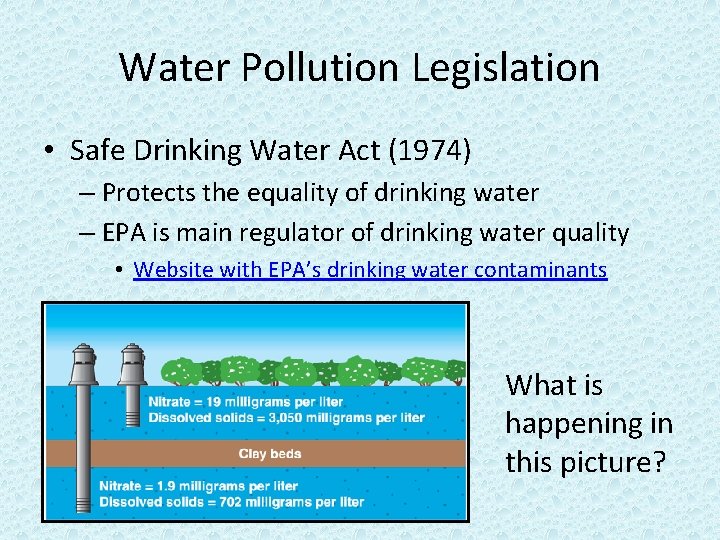 Water Pollution Legislation

• Safe Drinking Water Act (1974)
– Protects the equality of drinking water
– EPA is main regulator of drinking water quality
• Website with EPA's drinking water contaminants

Nitrate = 19 milligrams per liter
Dissolved solids = 3,050 milligrams per liter

Clay beds

Nitrate = 1.9 milligrams per liter
Dissolved solids = 702 milligrams per liter

What is happening in this picture?